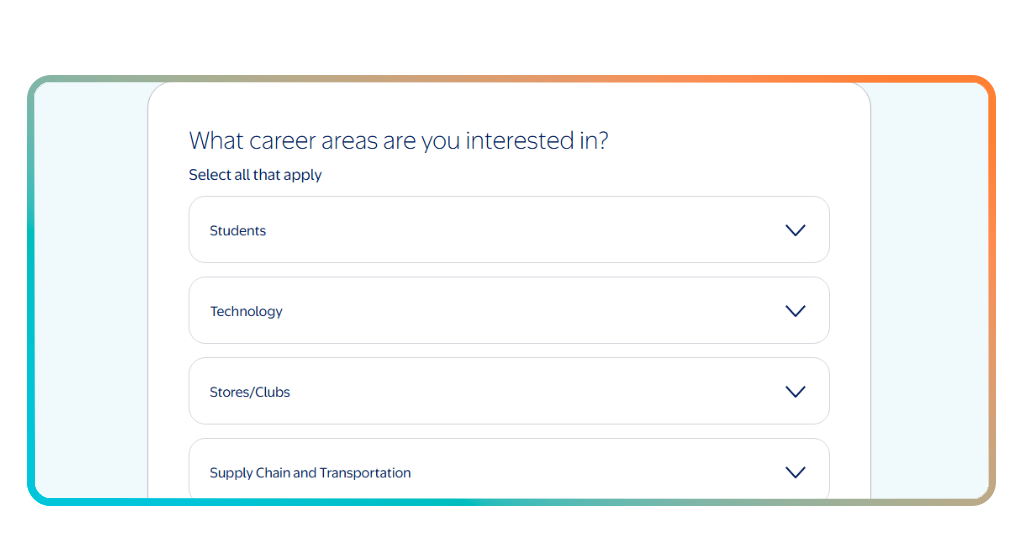 What career areas are you interested in?
Select all that apply

Students

Technology

Stores/Clubs

Supply Chain and Transportation